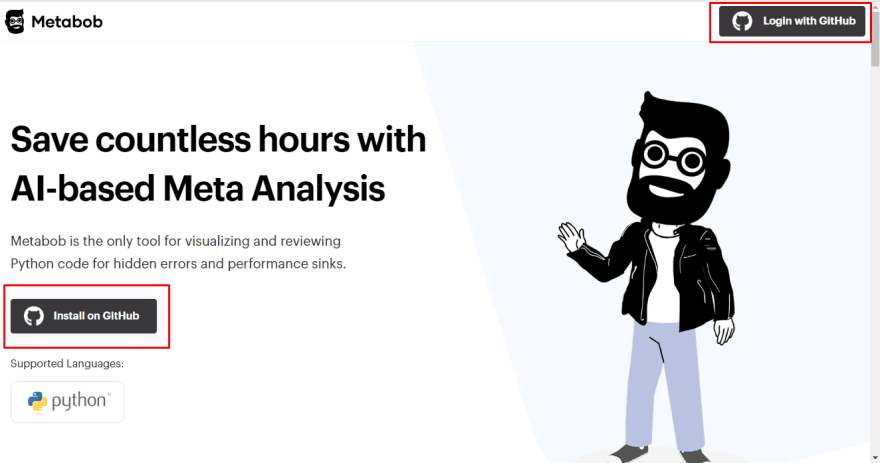 Metabob

Login with GitHub

Save countless hours with AI-based Meta Analysis

Metabob is the only tool for visualizing and reviewing Python code for hidden errors and performance sinks.

Install on GitHub

Supported Languages:

python™